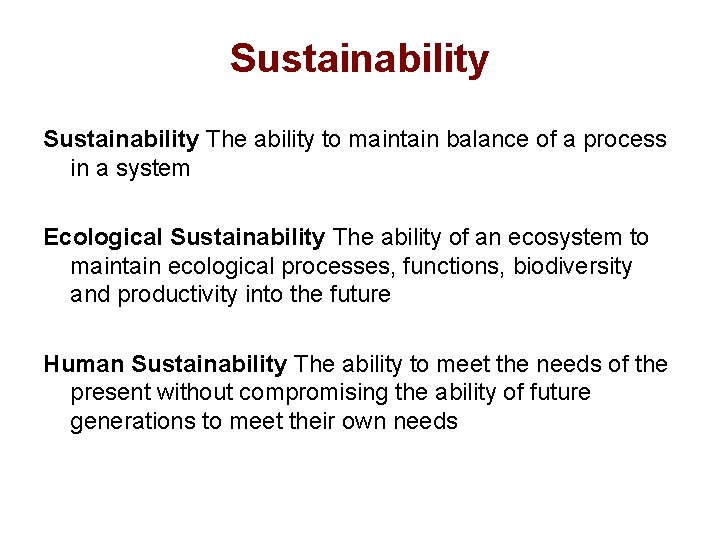 Sustainability

Sustainability The ability to maintain balance of a process in a system

Ecological Sustainability The ability of an ecosystem to maintain ecological processes, functions, biodiversity and productivity into the future

Human Sustainability The ability to meet the needs of the present without compromising the ability of future generations to meet their own needs